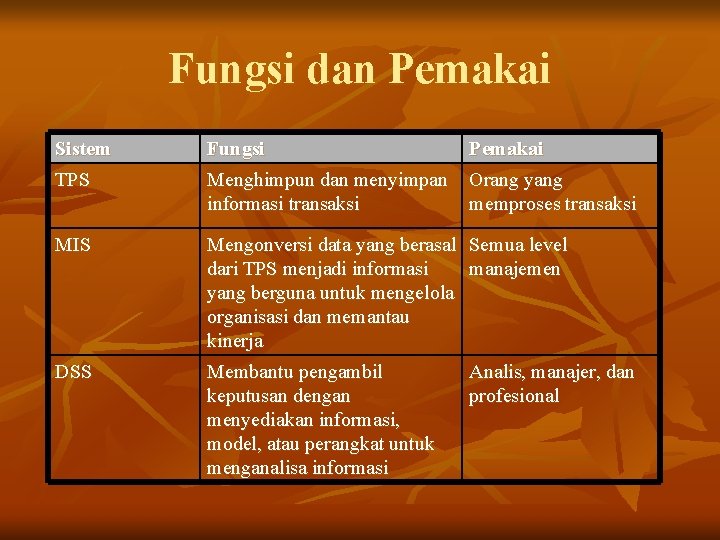 Fungsi dan Pemakai

| Sistem | Fungsi | Pemakai |
|---|---|---|
| TPS | Menghimpun dan menyimpan informasi transaksi | Orang yang memproses transaksi |
| MIS | Mengonversi data yang berasal dari TPS menjadi informasi yang berguna untuk mengelola organisasi dan memantau kinerja | Semua level manajemen |
| DSS | Membantu pengambil keputusan dengan menyediakan informasi, model, atau perangkat untuk menganalisa informasi | Analis, manajer, dan profesional |